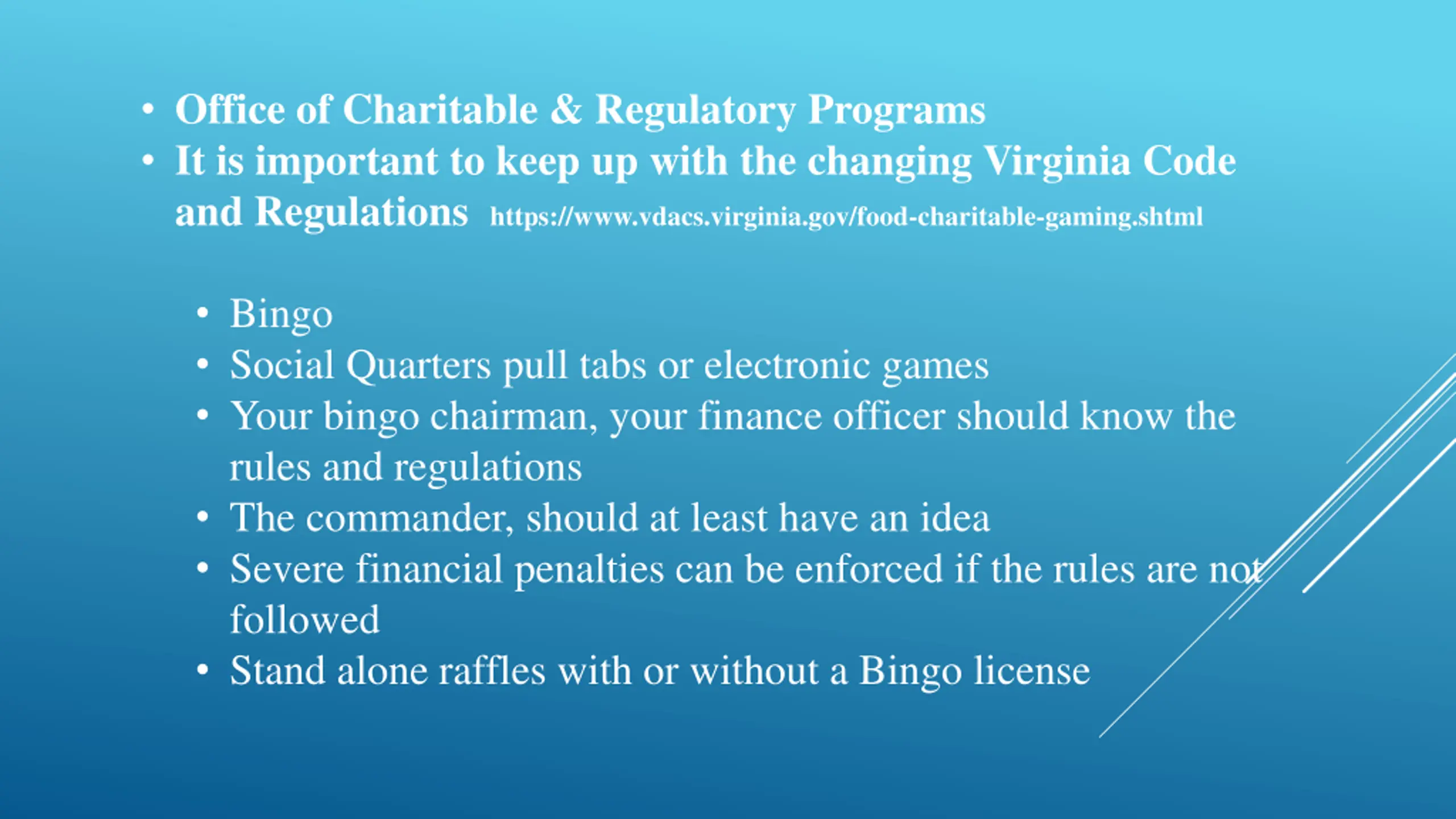 • Office of Charitable & Regulatory Programs
• It is important to keep up with the changing Virginia Code and Regulations https://www.vdacs.virginia.gov/food-charitable-gaming.shtml

• Bingo
• Social Quarters pull tabs or electronic games
• Your bingo chairman, your finance officer should know the rules and regulations
• The commander, should at least have an idea
• Severe financial penalties can be enforced if the rules are not followed
• Stand alone raffles with or without a Bingo license